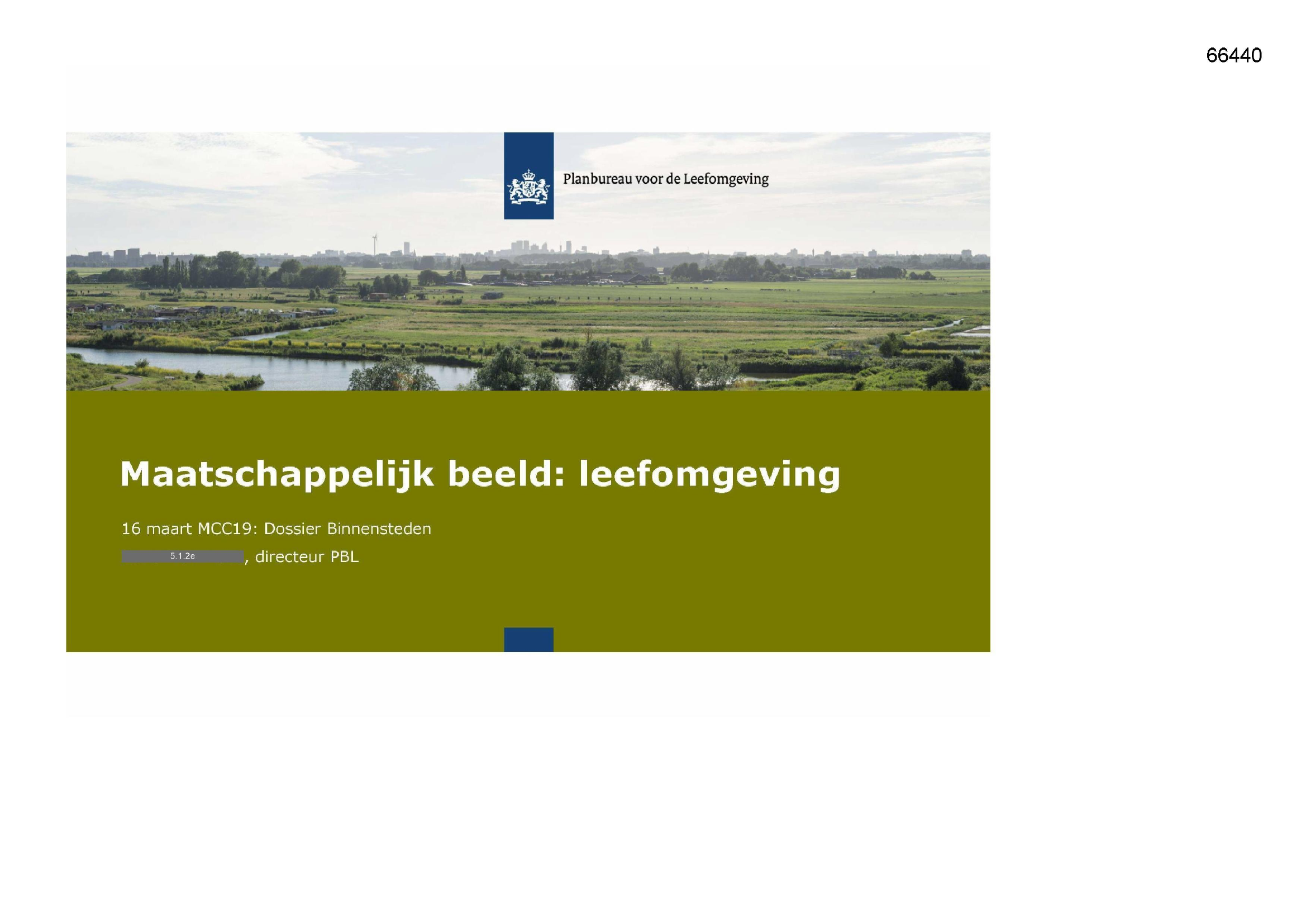 66440

Planbureau voor de Leefomgeving

Maatschappelijk beeld: leefomgeving

16 maart MCC19: Dossier Binnensteden

5.1.2e, directeur PBL